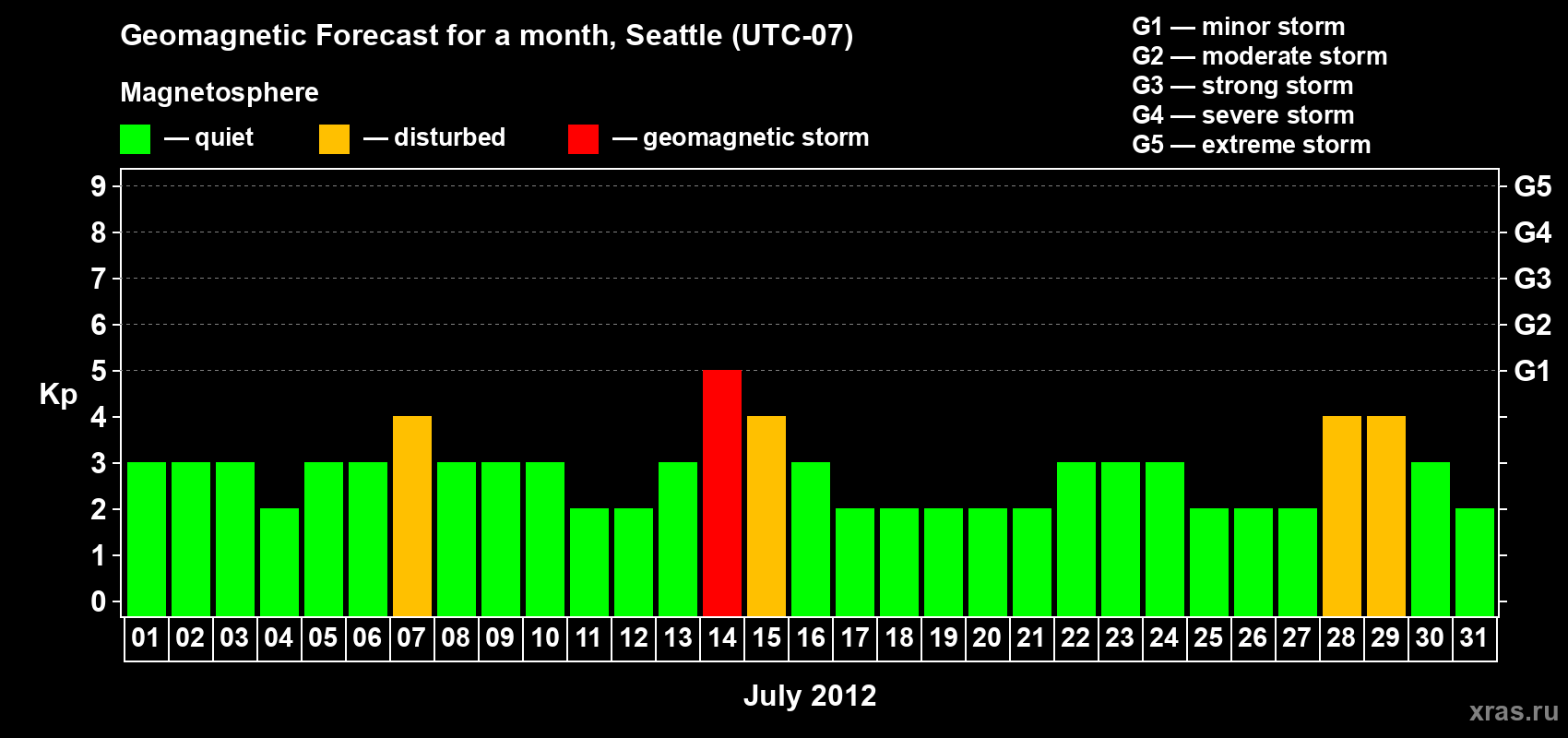 Geomagnetic Forecast for a month, Seattle (UTC-07)

Magnetosphere

— quiet — disturbed — geomagnetic storm

G1 — minor storm
G2 — moderate storm
G3 — strong storm
G4 — severe storm
G5 — extreme storm

Kp

9
8
7
6
5
4
3
2
1
0

G5
G4
G3
G2
G1

01 02 03 04 05 06 07 08 09 10 11 12 13 14 15 16 17 18 19 20 21 22 23 24 25 26 27 28 29 30 31

July 2012

xras.ru